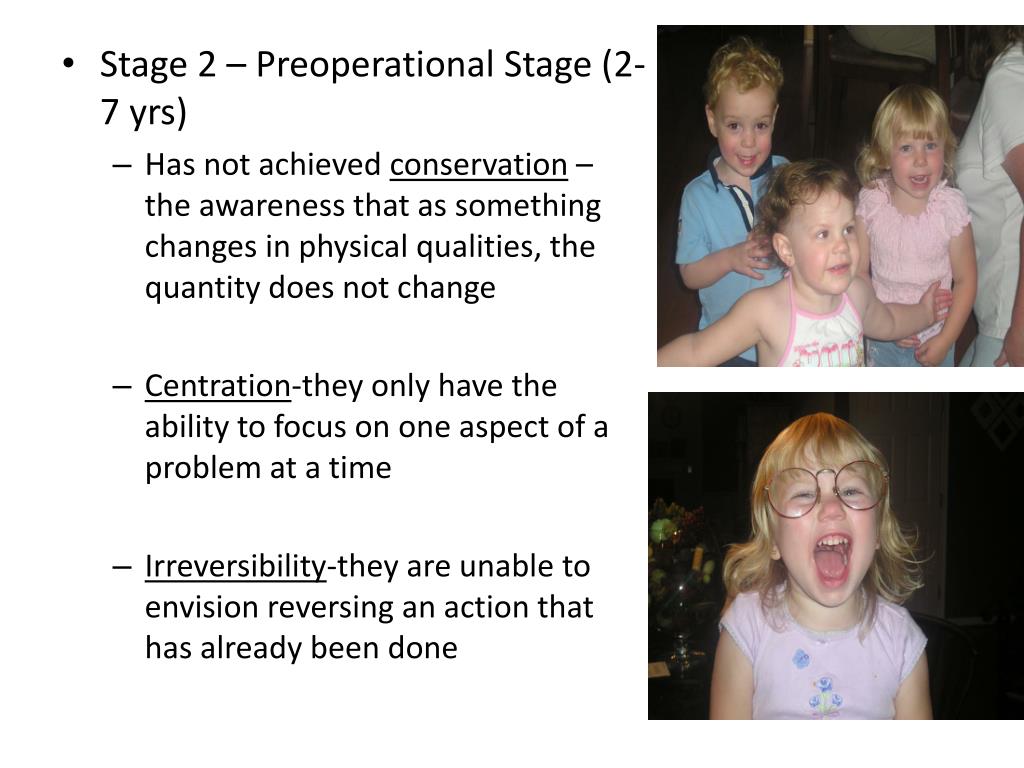 • Stage 2 – Preoperational Stage (2-7 yrs)

– Has not achieved conservation – the awareness that as something changes in physical qualities, the quantity does not change

– Centration-they only have the ability to focus on one aspect of a problem at a time

– Irreversibility-they are unable to envision reversing an action that has already been done